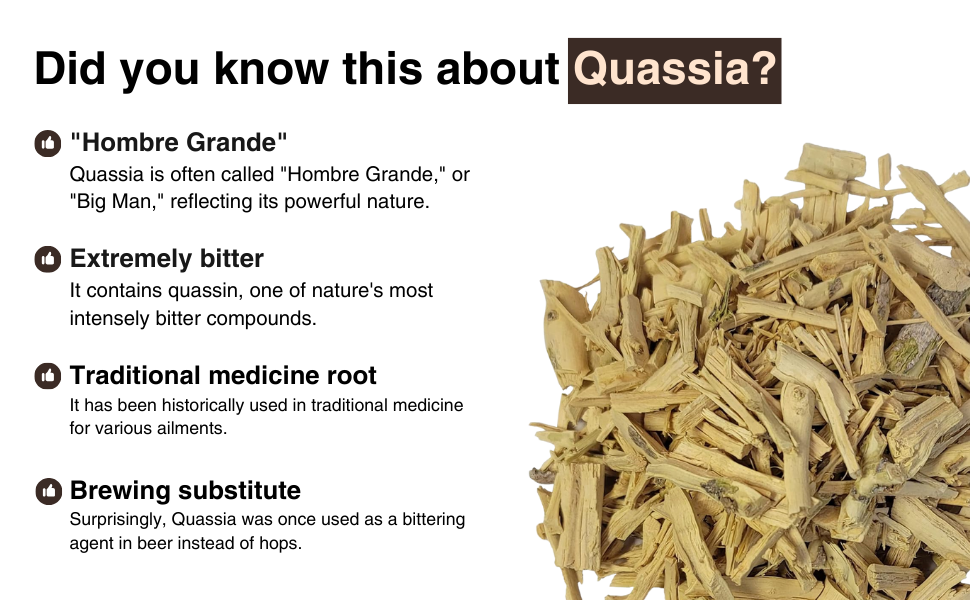 Did you know this about Quassia?

"Hombre Grande"
Quassia is often called "Hombre Grande," or "Big Man," reflecting its powerful nature.

Extremely bitter
It contains quassin, one of nature's most intensely bitter compounds.

Traditional medicine root
It has been historically used in traditional medicine for various ailments.

Brewing substitute
Surprisingly, Quassia was once used as a bittering agent in beer instead of hops.